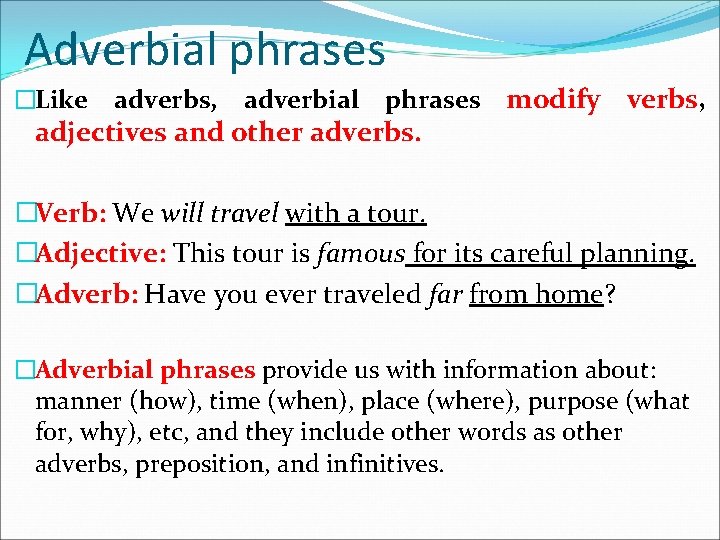 Adverbial phrases

Like adverbs, adverbial phrases modify verbs, adjectives and other adverbs.

Verb: We will travel with a tour.

Adjective: This tour is famous for its careful planning.

Adverb: Have you ever traveled far from home?

Adverbial phrases provide us with information about: manner (how), time (when), place (where), purpose (what for, why), etc, and they include other words as other adverbs, preposition, and infinitives.